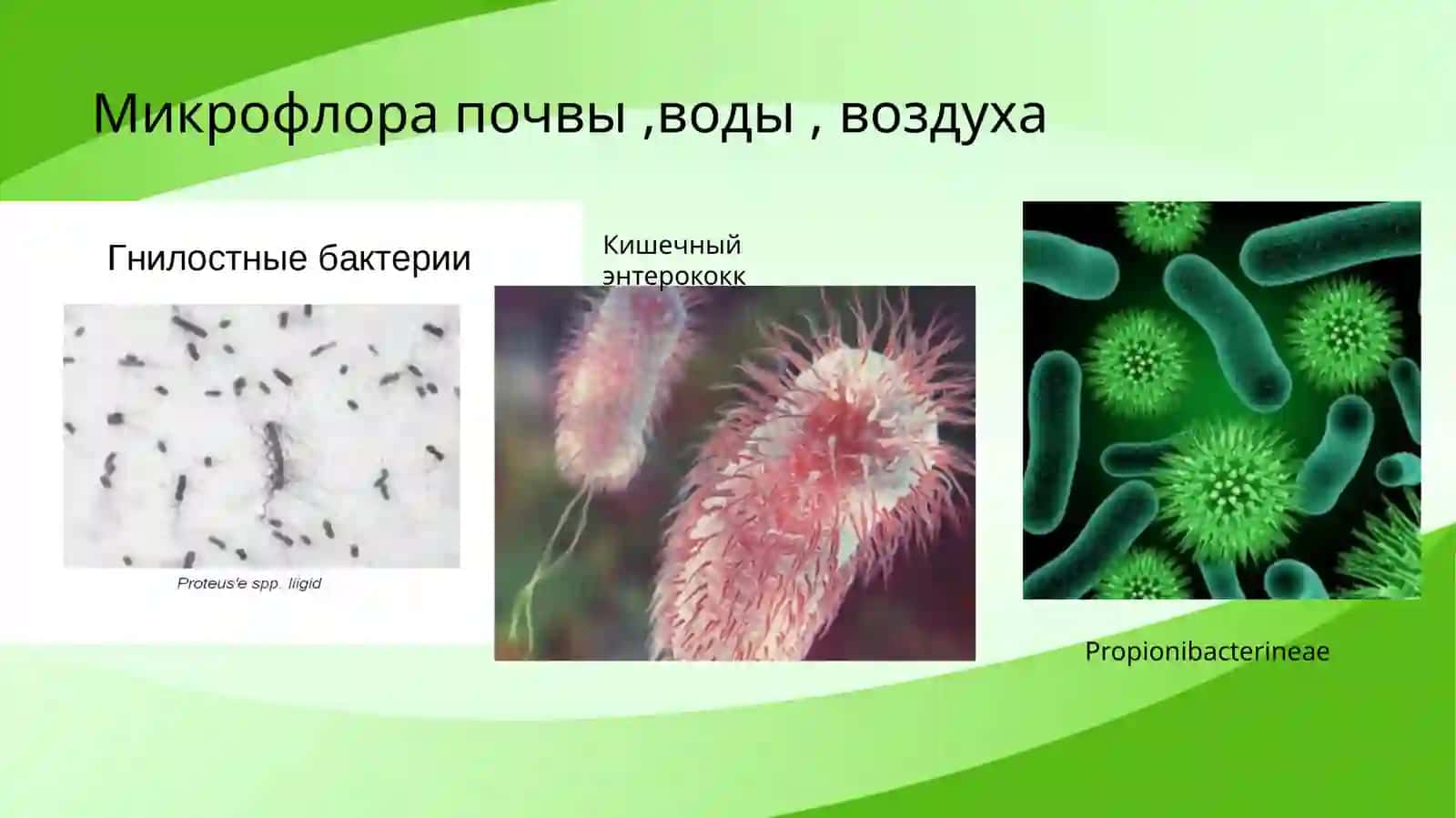 Микрофлора почвы ,воды , воздуха

Гнилостные бактерии

Proteus'e spp. liigid

Кишечный энтерококк

Propionibacterineae